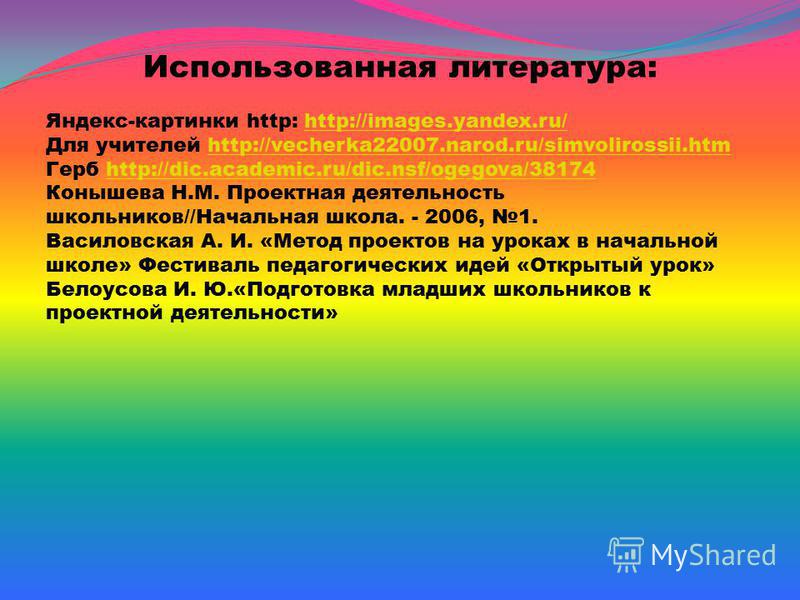 Использованная литература:

Яндекс-картинки http: http://images.yandex.ru/
Для учителей http://vecherka22007.narod.ru/simvolirossii.htm
Герб http://dic.academic.ru/dic.nsf/ogegova/38174
Конышева Н.М. Проектная деятельность школьников//Начальная школа. - 2006, №1.
Василовская А. И. «Метод проектов на уроках в начальной школе» Фестиваль педагогических идей «Открытый урок»
Белоусова И. Ю.«Подготовка младших школьников к проектной деятельности»

MyShared